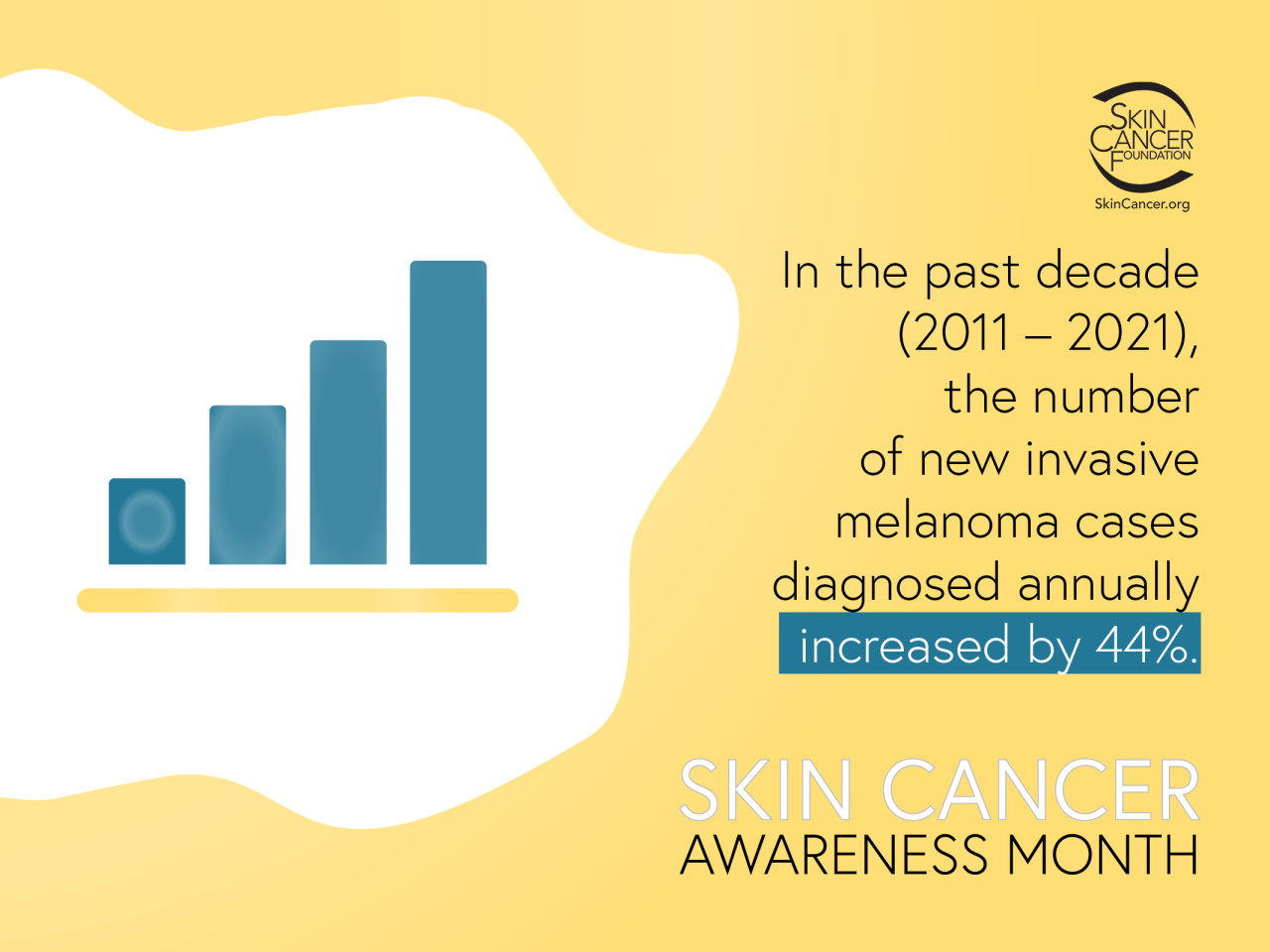 SKIN CANCER FOUNDATION
SkinCancer.org

In the past decade (2011 – 2021), the number of new invasive melanoma cases diagnosed annually increased by 44%.

SKIN CANCER
AWARENESS MONTH